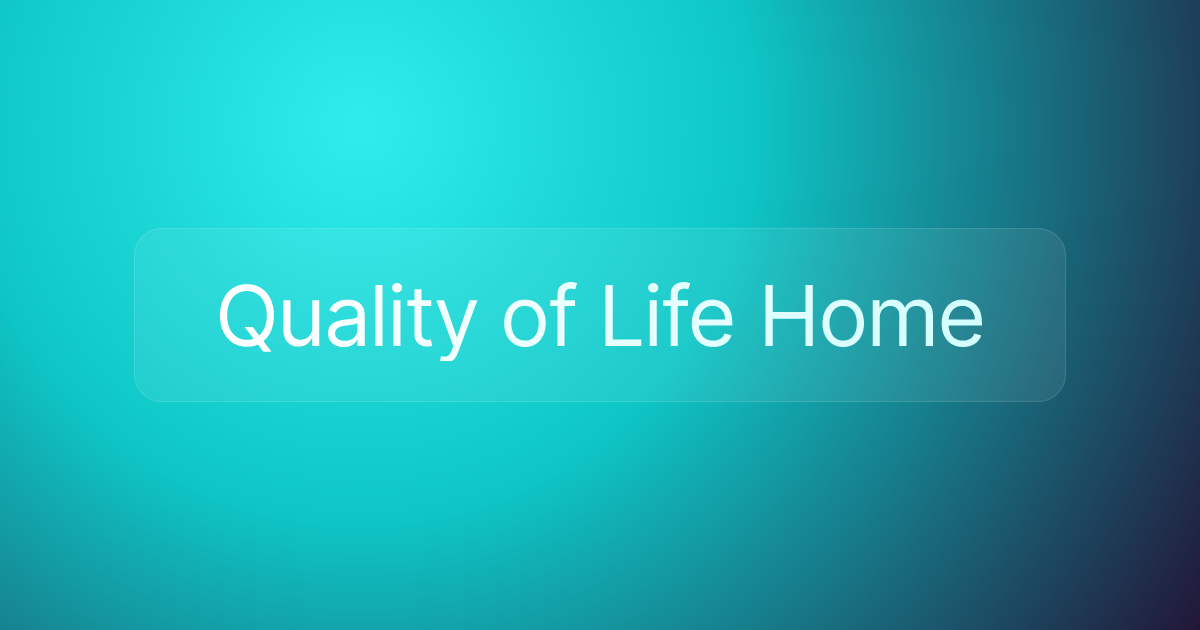 Quality of Life Home